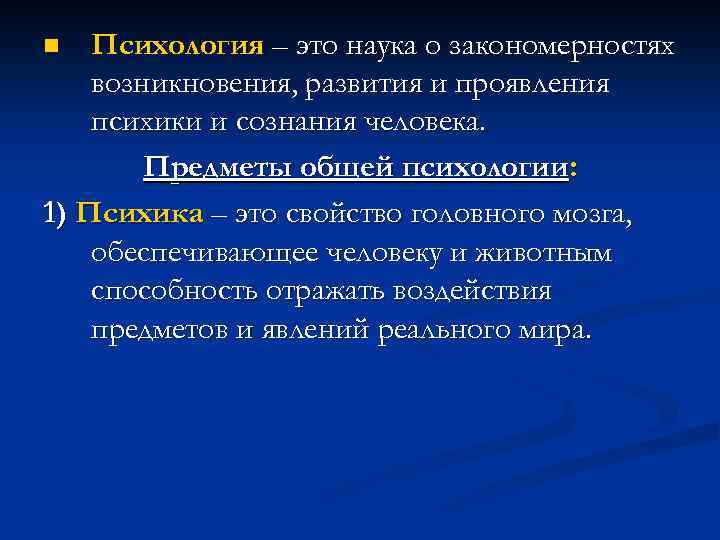 Психология – это наука о закономерностях возникновения, развития и проявления психики и сознания человека.

Предметы общей психологии:

1) Психика – это свойство головного мозга, обеспечивающее человеку и животным способность отражать воздействия предметов и явлений реального мира.